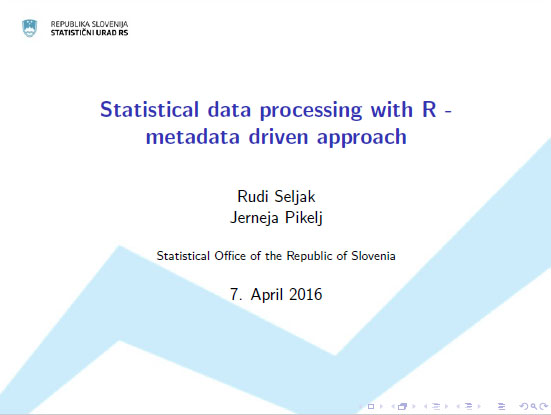 REPUBLIKA SLOVENIJA
STATISTIČNI URAD RS

Statistical data processing with R - metadata driven approach

Rudi Seljak
Jerneja Pikelj

Statistical Office of the Republic of Slovenia

7. April 2016